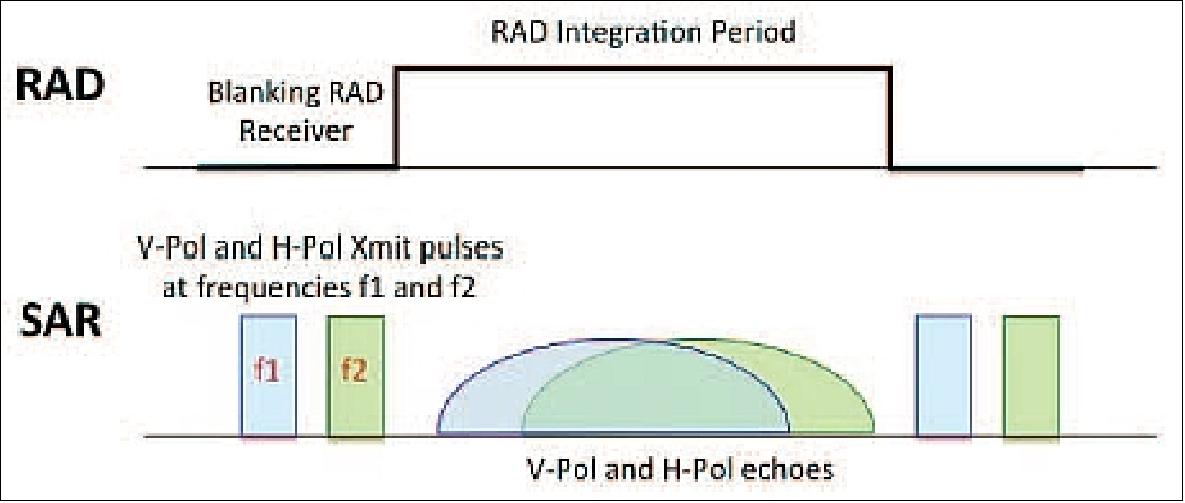 RAD Integration Period

RAD

Blanking RAD Receiver

V-Pol and H-Pol Xmit pulses at frequencies f1 and f2

SAR

f1

f2

V-Pol and H-Pol echoes